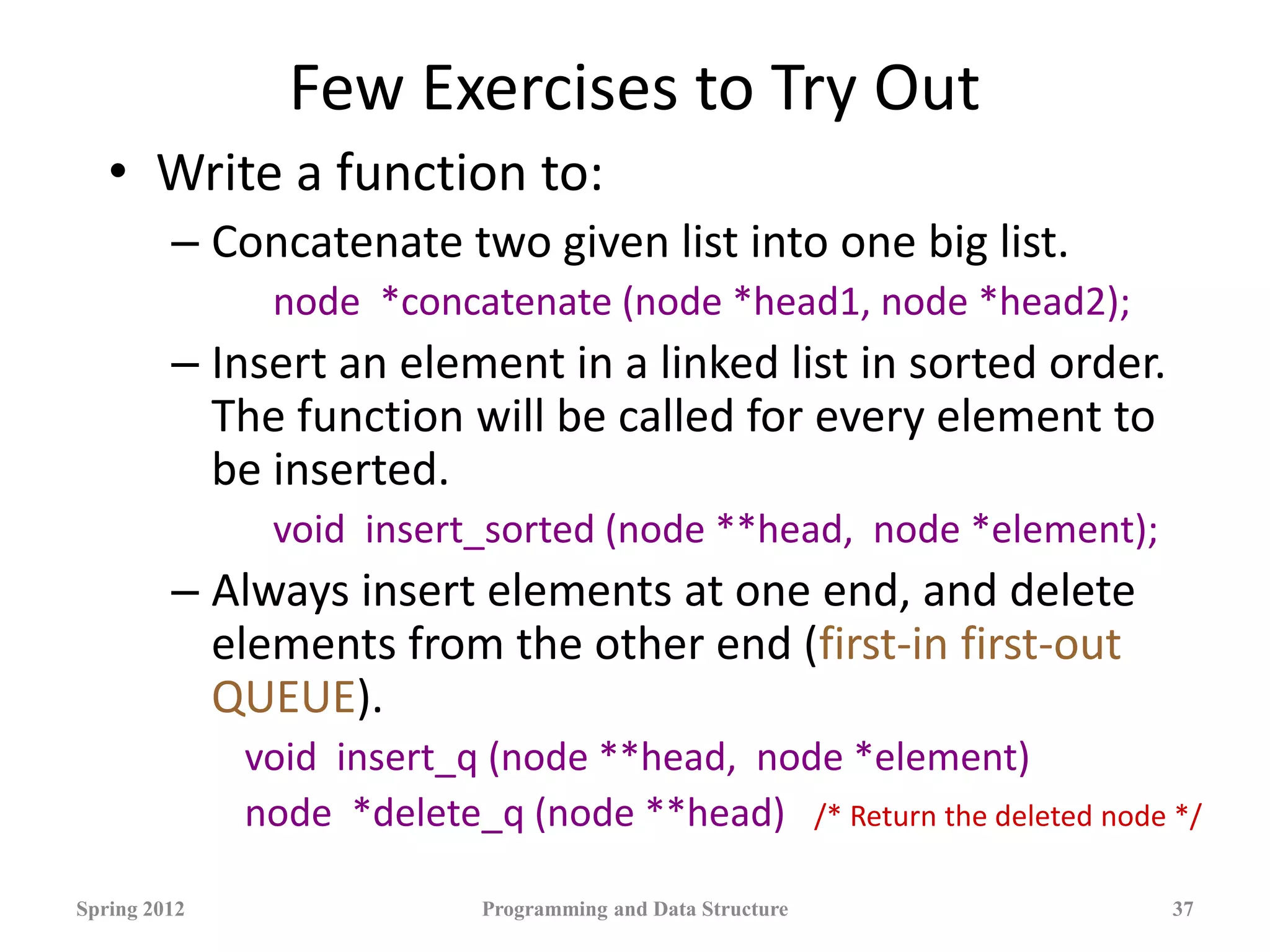 Few Exercises to Try Out

• Write a function to:

– Concatenate two given list into one big list.

node *concatenate (node *head1, node *head2);

– Insert an element in a linked list in sorted order. The function will be called for every element to be inserted.

void insert_sorted (node **head, node *element);

– Always insert elements at one end, and delete elements from the other end (first-in first-out QUEUE).

void insert_q (node **head, node *element)

node *delete_q (node **head) /* Return the deleted node */

Spring 2012 Programming and Data Structure 37